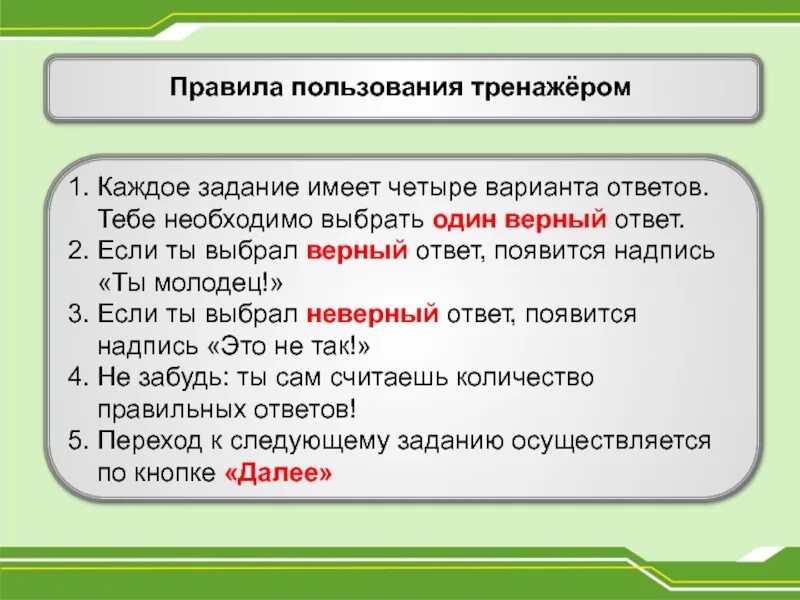 Правила пользования тренажёром

1. Каждое задание имеет четыре варианта ответов. Тебе необходимо выбрать один верный ответ.
2. Если ты выбрал верный ответ, появится надпись «Ты молодец!»
3. Если ты выбрал неверный ответ, появится надпись «Это не так!»
4. Не забудь: ты сам считаешь количество правильных ответов!
5. Переход к следующему заданию осуществляется по кнопке «Далее»